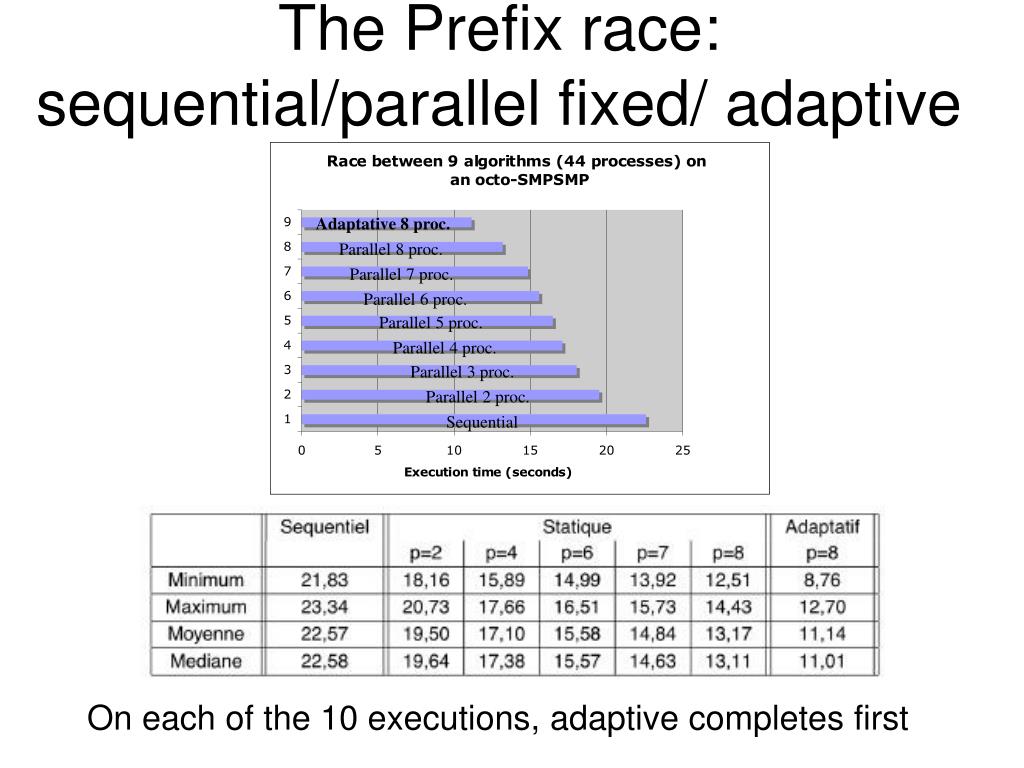 The Prefix race: sequential/parallel fixed/ adaptive

Race between 9 algorithms (44 processes) on an octo-SMPSMP

9 Adaptative 8 proc.
8 Parallel 8 proc.
7 Parallel 7 proc.
6 Parallel 6 proc.
5 Parallel 5 proc.
4 Parallel 4 proc.
3 Parallel 3 proc.
2 Parallel 2 proc.
1 Sequential

0 5 10 15 20 25

Execution time (seconds)

| | Sequentiel | Statique | | | | | Adaptatif |
|---|---|---|---|---|---|---|---|
| | | p=2 | p=4 | p=6 | p=7 | p=8 | p=8 |
| Minimum | 21,83 | 18,16 | 15,89 | 14,99 | 13,92 | 12,51 | 8,76 |
| Maximum | 23,34 | 20,73 | 17,66 | 16,51 | 15,73 | 14,43 | 12,70 |
| Moyenne | 22,57 | 19,50 | 17,10 | 15,58 | 14,84 | 13,17 | 11,14 |
| Mediane | 22,58 | 19,64 | 17,38 | 15,57 | 14,63 | 13,11 | 11,01 |

On each of the 10 executions, adaptive completes first